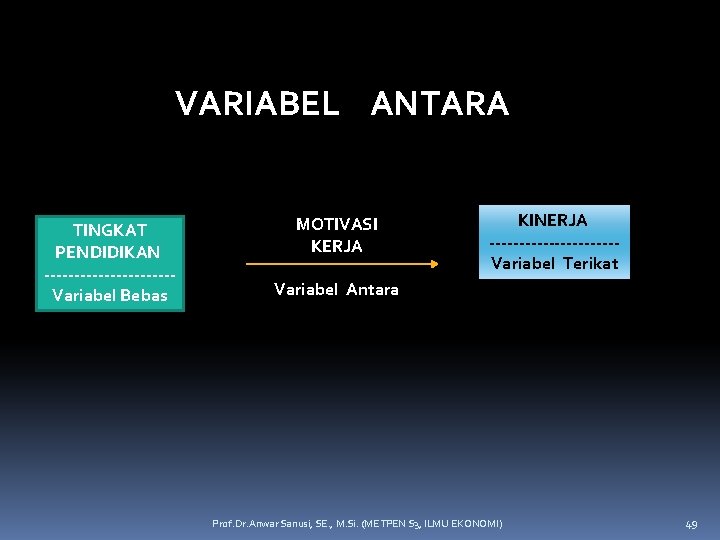 VARIABEL ANTARA

TINGKAT PENDIDIKAN
---------------------
Variabel Bebas

MOTIVASI KERJA

Variabel Antara

KINERJA
---------------------
Variabel Terikat

Prof.Dr.Anwar Sanusi, SE., M.Si. (METPEN S3, ILMU EKONOMI)

49